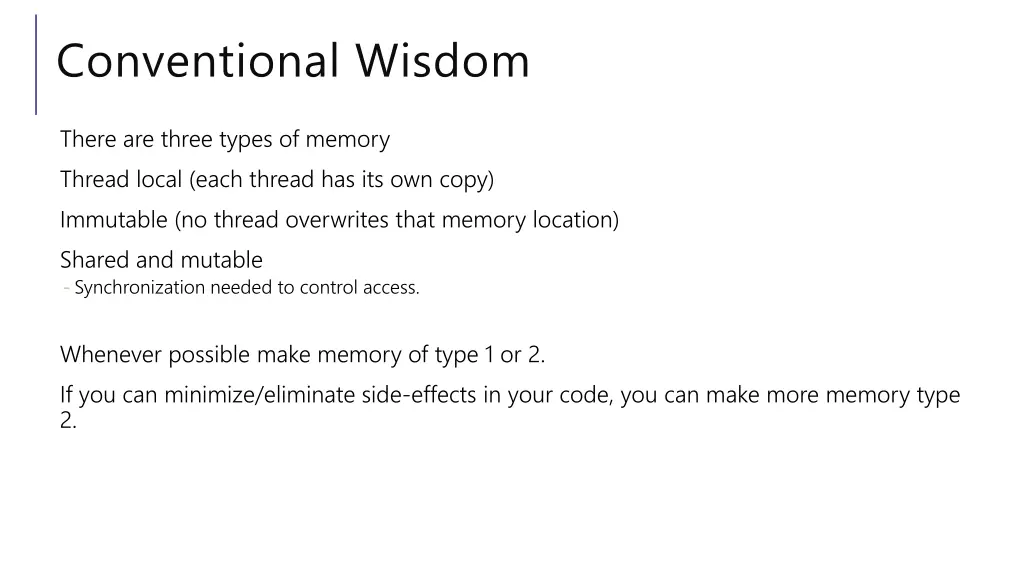 Conventional Wisdom

There are three types of memory

Thread local (each thread has its own copy)

Immutable (no thread overwrites that memory location)

Shared and mutable

- Synchronization needed to control access.

Whenever possible make memory of type 1 or 2.

If you can minimize/eliminate side-effects in your code, you can make more memory type 2.